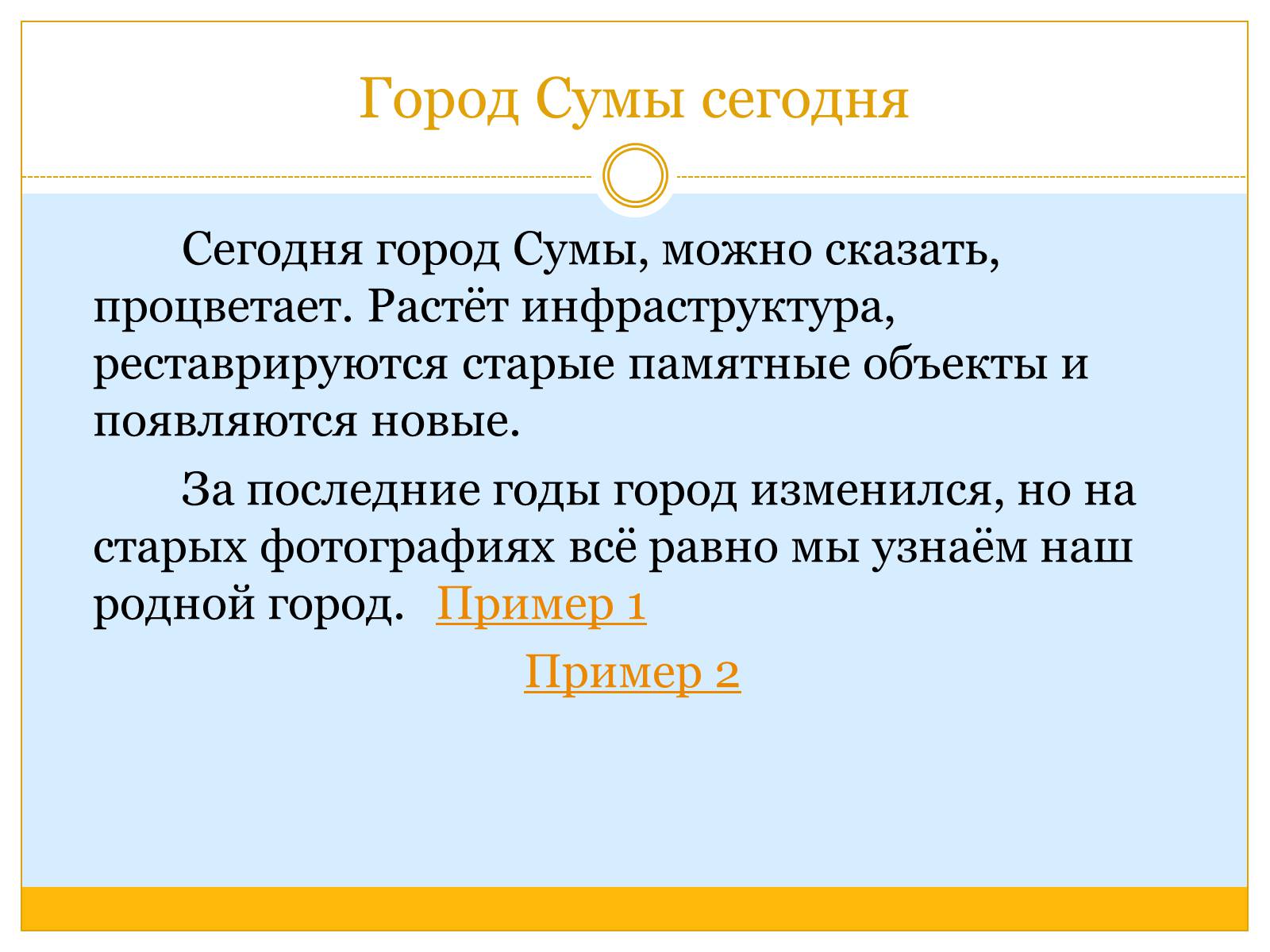 Город Сумы сегодня

Сегодня город Сумы, можно сказать, процветает. Растёт инфраструктура, реставрируются старые памятные объекты и появляются новые.

За последние годы город изменился, но на старых фотографиях всё равно мы узнаём наш родной город. Пример 1

Пример 2